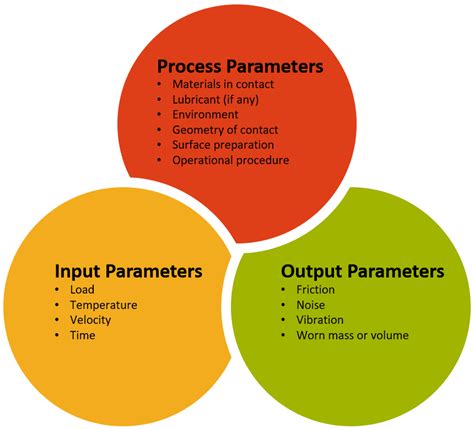 Process Parameters
• Materials in contact
• Lubricant (if any)
• Environment
• Geometry of contact
• Surface preparation
• Operational procedure

Input Parameters
• Load
• Temperature
• Velocity
• Time

Output Parameters
• Friction
• Noise
• Vibration
• Worn mass or volume